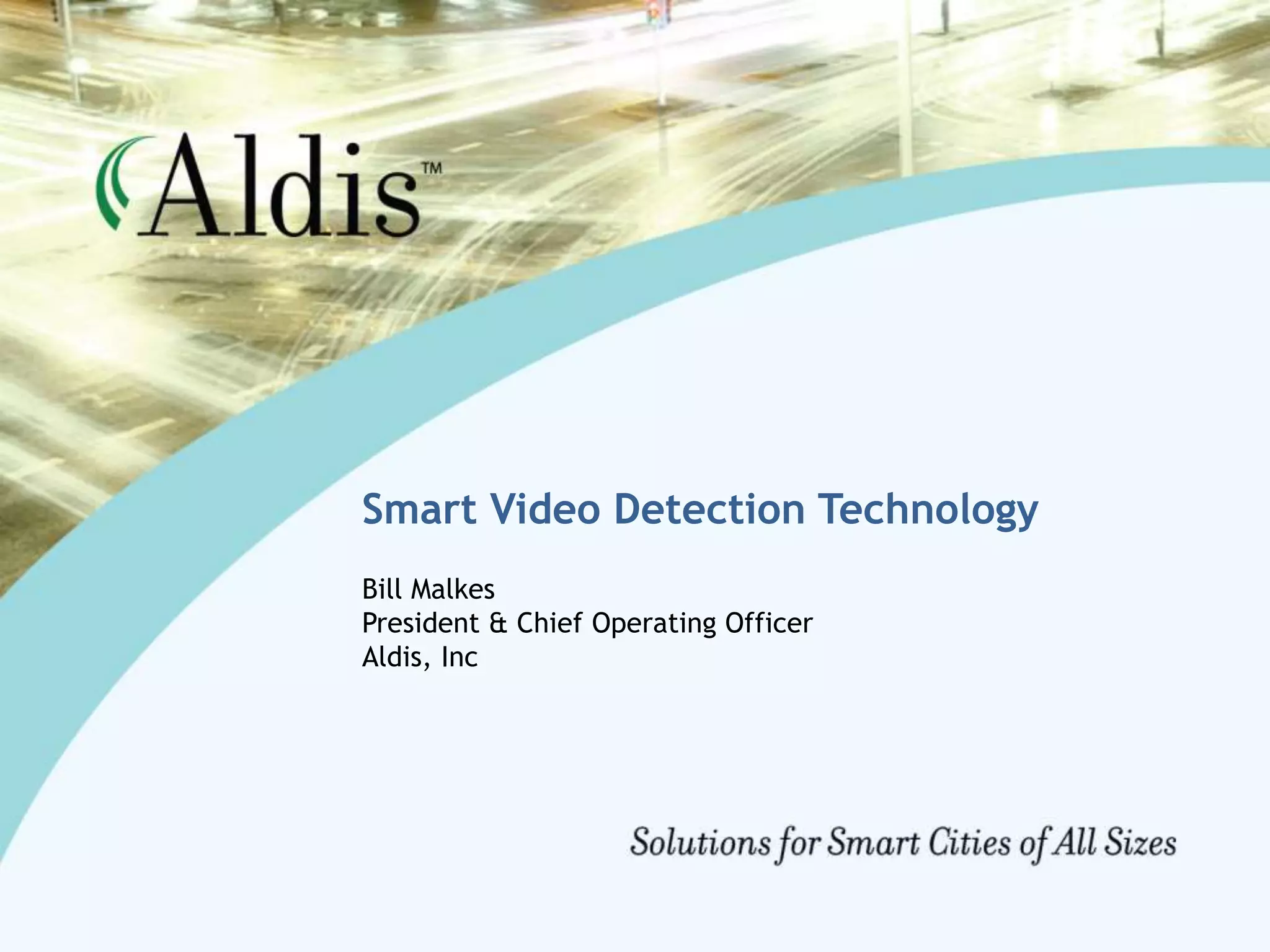 Aldis™

Smart Video Detection Technology

Bill Malkes
President & Chief Operating Officer
Aldis, Inc

Solutions for Smart Cities of All Sizes